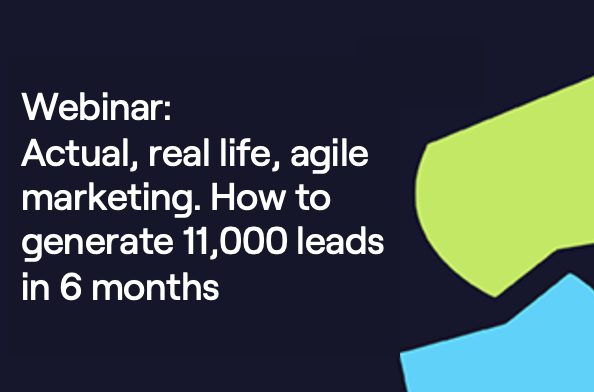 Webinar:
Actual, real life, agile marketing. How to generate 11,000 leads in 6 months